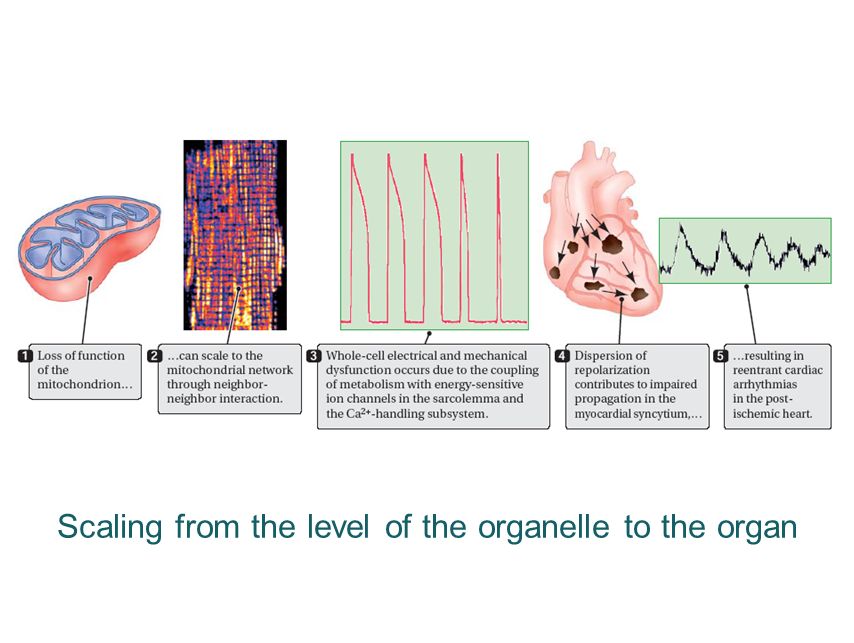 1 Loss of function of the mitochondrion…

2 …can scale to the mitochondrial network through neighbor-neighbor interaction.

3 Whole-cell electrical and mechanical dysfunction occurs due to the coupling of metabolism with energy-sensitive ion channels in the sarcolemma and the $Ca^{2+}$-handling subsystem.

4 Dispersion of repolarization contributes to impaired propagation in the myocardial syncytium,…

5 …resulting in reentrant cardiac arrhythmias in the post-ischemic heart.

Scaling from the level of the organelle to the organ